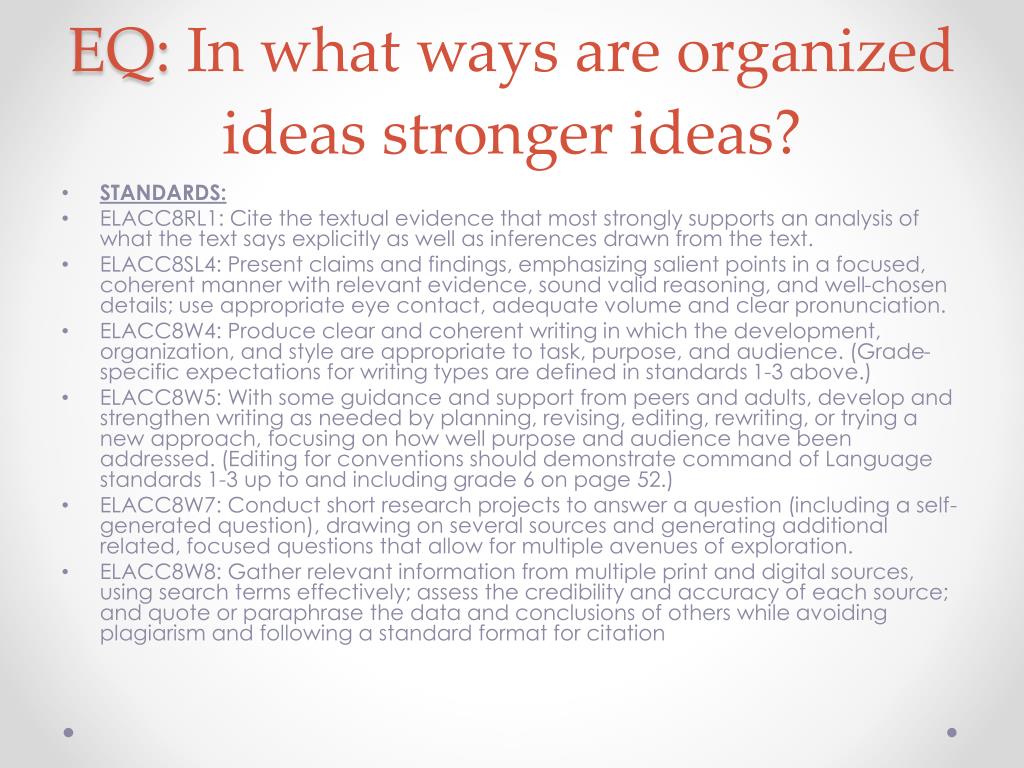 EQ: In what ways are organized ideas stronger ideas?

• STANDARDS:
• ELACC8RL1: Cite the textual evidence that most strongly supports an analysis of what the text says explicitly as well as inferences drawn from the text.
• ELACC8SL4: Present claims and findings, emphasizing salient points in a focused, coherent manner with relevant evidence, sound valid reasoning, and well-chosen details; use appropriate eye contact, adequate volume and clear pronunciation.
• ELACC8W4: Produce clear and coherent writing in which the development, organization, and style are appropriate to task, purpose, and audience. (Grade-specific expectations for writing types are defined in standards 1-3 above.)
• ELACC8W5: With some guidance and support from peers and adults, develop and strengthen writing as needed by planning, revising, editing, rewriting, or trying a new approach, focusing on how well purpose and audience have been addressed. (Editing for conventions should demonstrate command of Language standards 1-3 up to and including grade 6 on page 52.)
• ELACC8W7: Conduct short research projects to answer a question (including a self-generated question), drawing on several sources and generating additional related, focused questions that allow for multiple avenues of exploration.
• ELACC8W8: Gather relevant information from multiple print and digital sources, using search terms effectively; assess the credibility and accuracy of each source; and quote or paraphrase the data and conclusions of others while avoiding plagiarism and following a standard format for citation